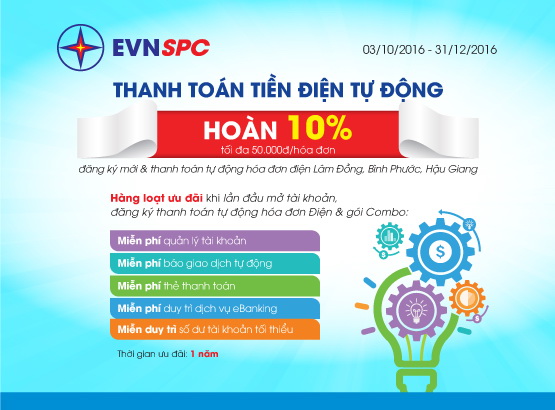 EVNSPC

03/10/2016 - 31/12/2016

THANH TOÁN TIỀN ĐIỆN TỰ ĐỘNG

HOÀN 10%
tối đa 50.000đ/hóa đơn

đăng ký mới & thanh toán tự động hóa đơn điện Lâm Đồng, Bình Phước, Hậu Giang

Hàng loạt ưu đãi khi lần đầu mở tài khoản, đăng ký thanh toán tự động hóa đơn Điện & gói Combo:

Miễn phí quản lý tài khoản

Miễn phí báo giao dịch tự động

Miễn phí thẻ thanh toán

Miễn phí duy trì dịch vụ eBanking

Miễn duy trì số dư tài khoản tối thiểu

Thời gian ưu đãi: 1 năm